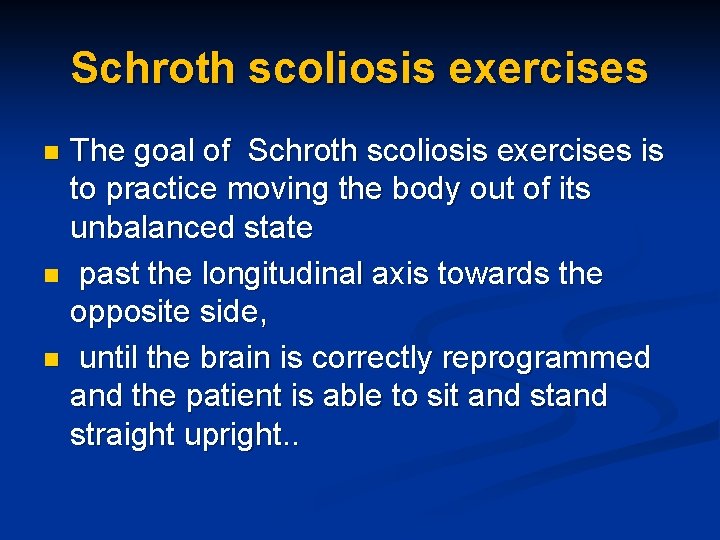 Schroth scoliosis exercises

- The goal of Schroth scoliosis exercises is to practice moving the body out of its unbalanced state
- past the longitudinal axis towards the opposite side,
- until the brain is correctly reprogrammed and the patient is able to sit and stand straight upright..